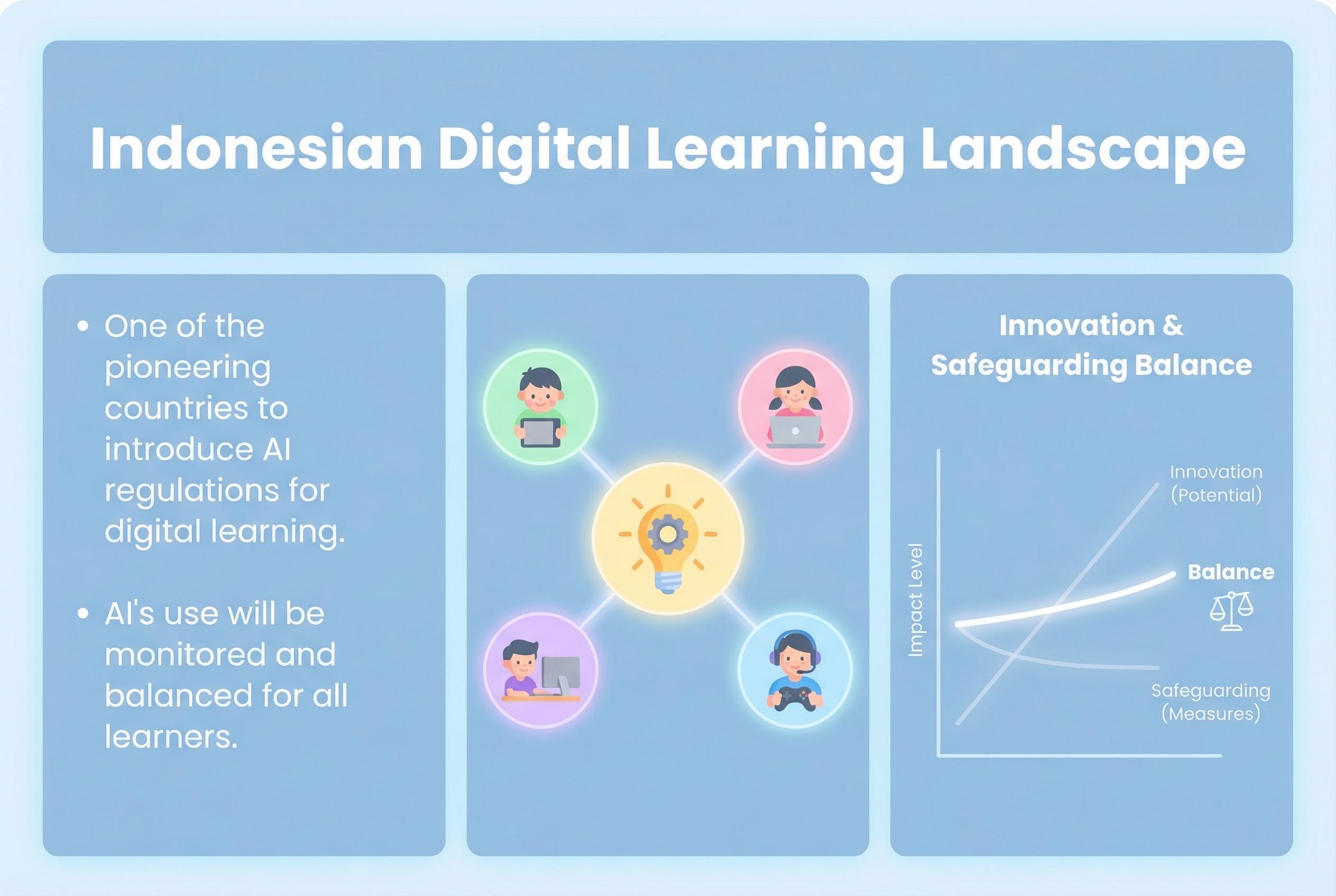 Indonesian Digital Learning Landscape

• One of the pioneering countries to introduce AI regulations for digital learning.

• AI's use will be monitored and balanced for all learners.

Innovation & Safeguarding Balance

Impact Level

Innovation (Potential)

Balance

Safeguarding (Measures)